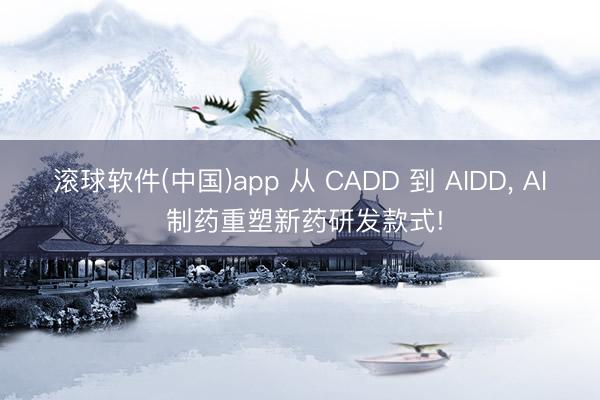 滚球软件(中国)app 从 CADD 到 AIDD, AI 制药重塑新药研发款式!